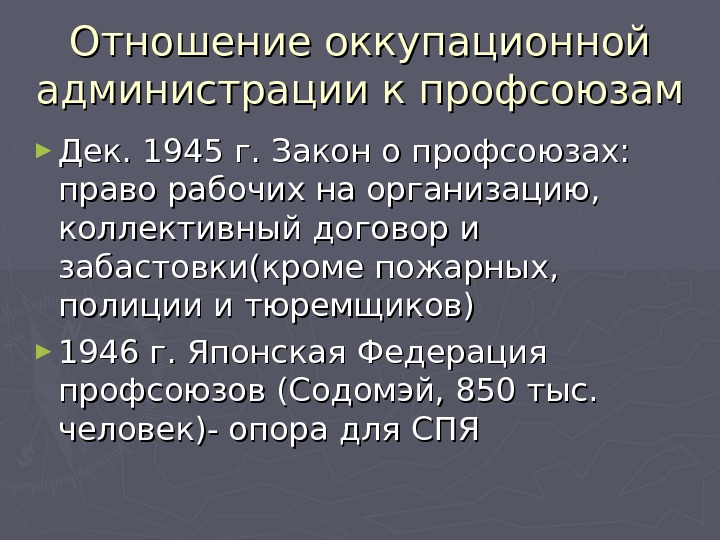 Отношение оккупационной администрации к профсоюзам

► Дек. 1945 г. Закон о профсоюзах: право рабочих на организацию, коллективный договор и забастовки(кроме пожарных, полиции и тюремщиков)

► 1946 г. Японская Федерация профсоюзов (Содомэй, 850 тыс. человек)- опора для СПЯ